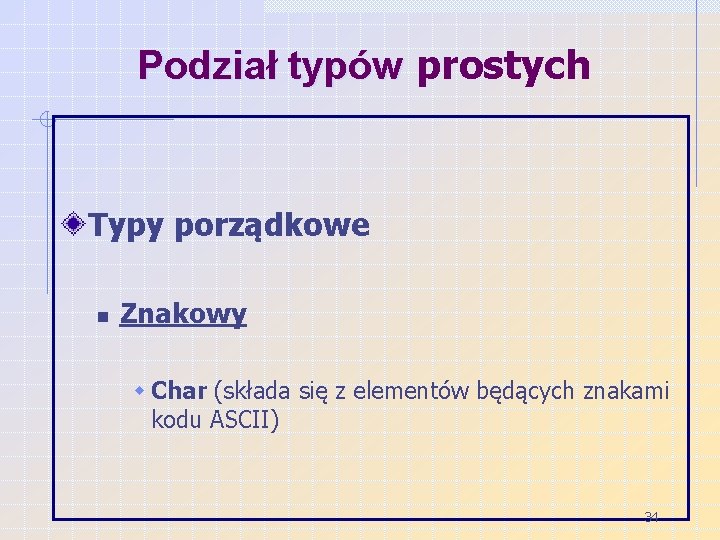 Podział typów prostych

Typy porządkowe

Znakowy

Char (składa się z elementów będących znakami kodu ASCII)

34